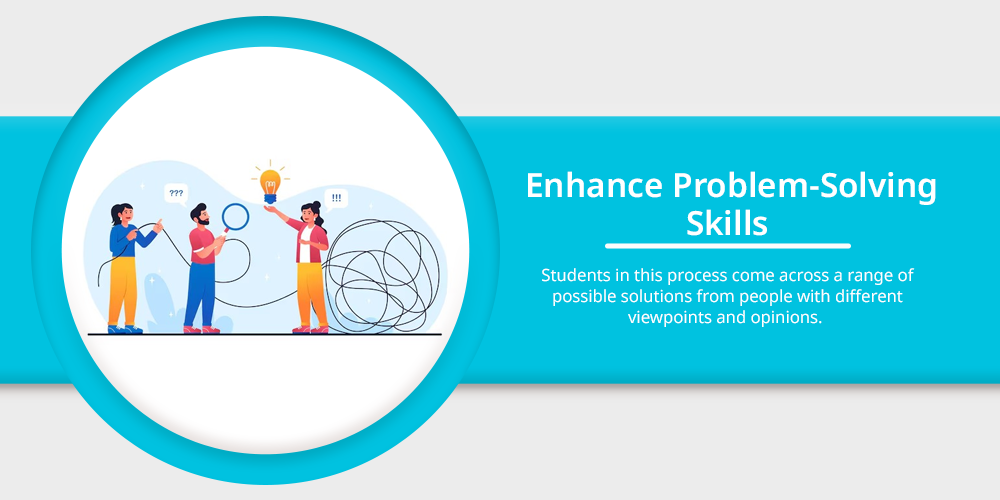 ???

!!!

Enhance Problem-Solving Skills

Students in this process come across a range of possible solutions from people with different viewpoints and opinions.